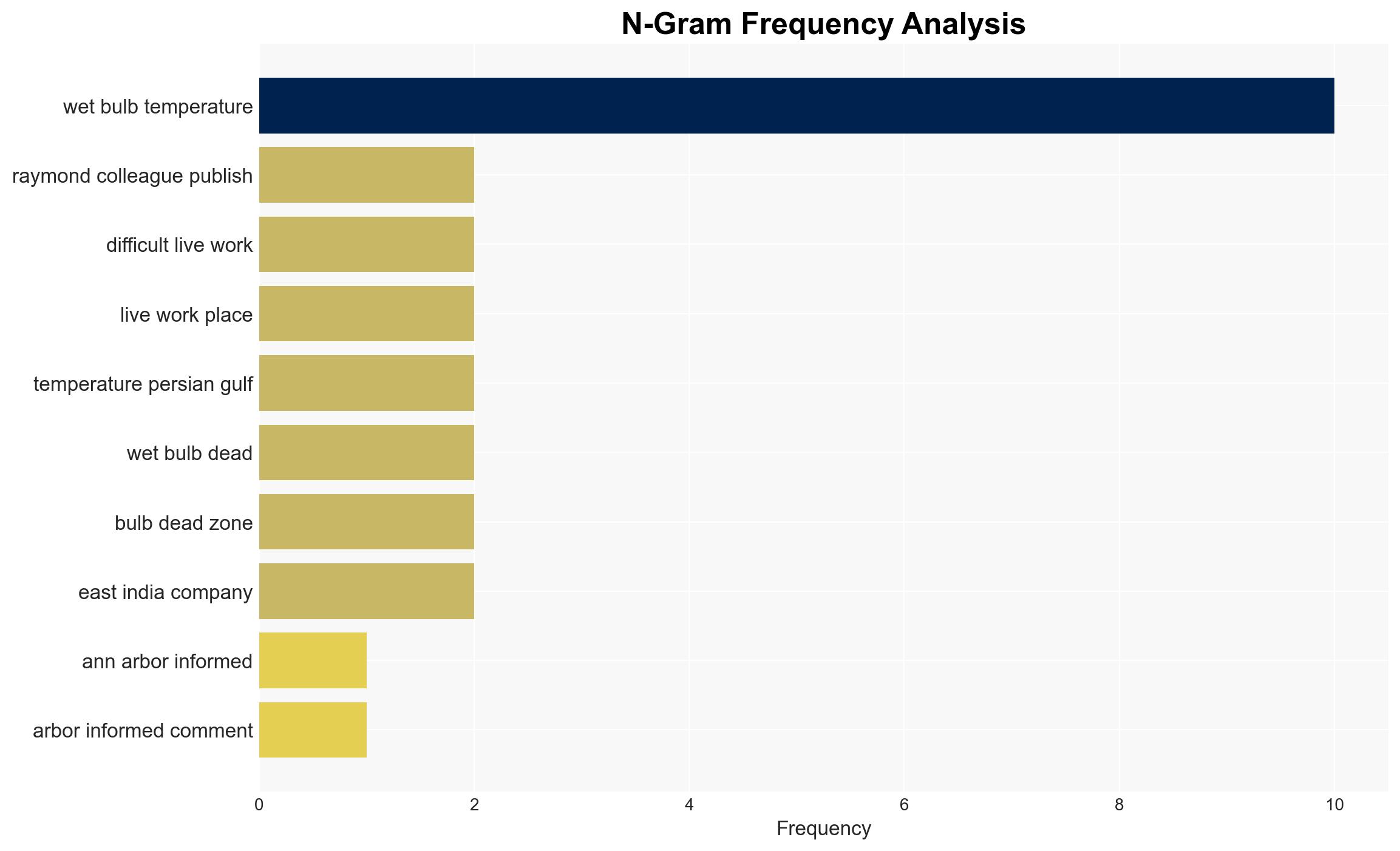 N-Gram Frequency Analysis

wet bulb temperature
raymond colleague publish
difficult live work
live work place
temperature persian gulf
wet bulb dead
bulb dead zone
east india company
ann arbor informed
arbor informed comment

0
2
4
6
8
10
Frequency